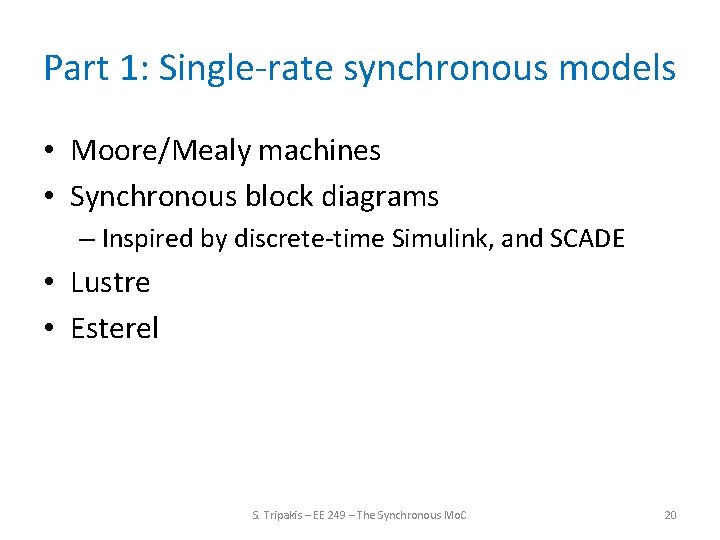 Part 1: Single-rate synchronous models

• Moore/Mealy machines
• Synchronous block diagrams
 – Inspired by discrete-time Simulink, and SCADE
• Lustre
• Esterel

S. Tripakis – EE 249 – The Synchronous MoC

20